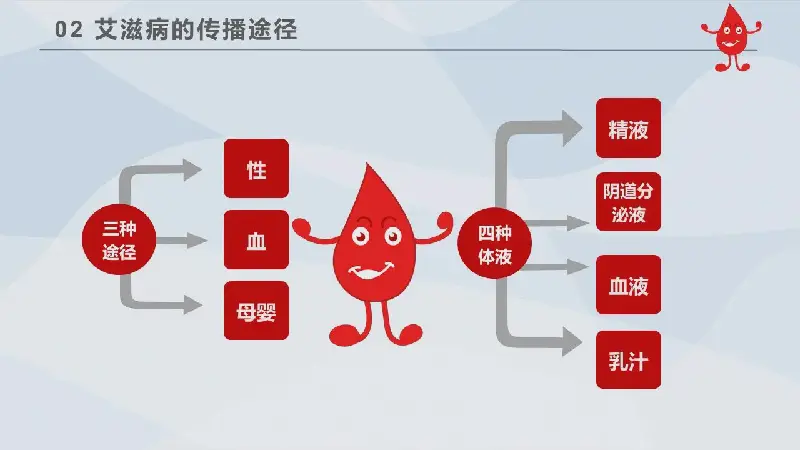 02 艾滋病的传播途径

三种途径

性

血

母婴

四种体液

精液

阴道分泌液

血液

乳汁